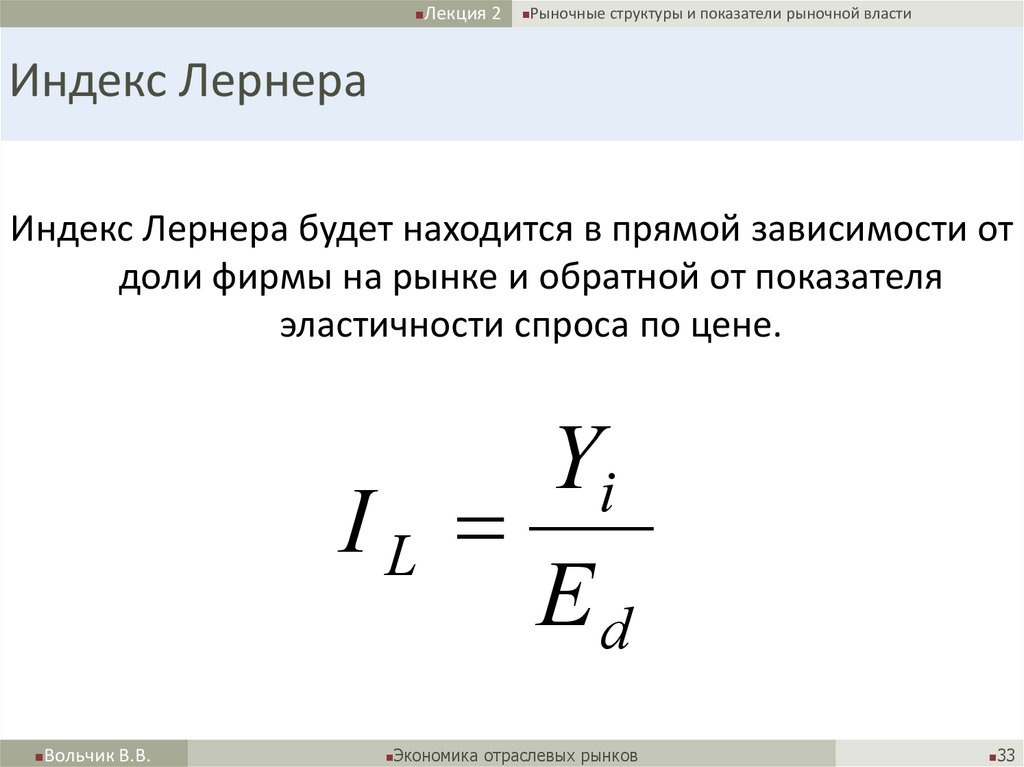 Лекция 2 Рыночные структуры и показатели рыночной власти

Индекс Лернера

Индекс Лернера будет находится в прямой зависимости от доли фирмы на рынке и обратной от показателя эластичности спроса по цене.

$I_L = \frac{Y_i}{E_d}$

Вольчик В.В. Экономика отраслевых рынков 33